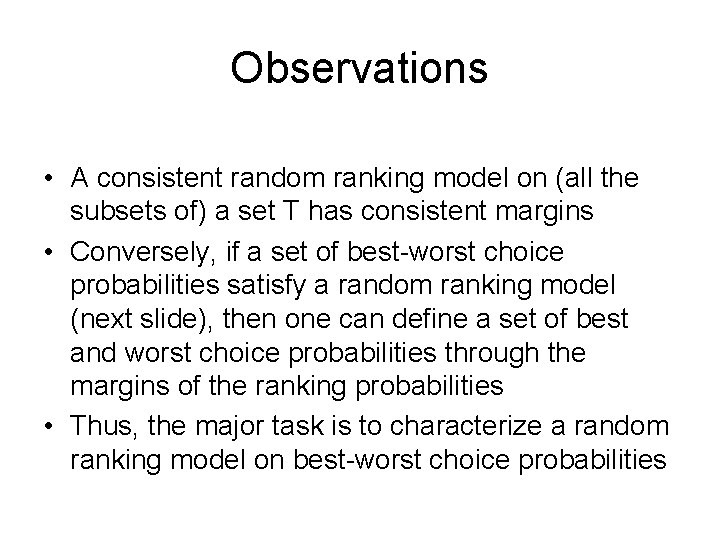 Observations

• A consistent random ranking model on (all the subsets of) a set T has consistent margins
• Conversely, if a set of best-worst choice probabilities satisfy a random ranking model (next slide), then one can define a set of best and worst choice probabilities through the margins of the ranking probabilities
• Thus, the major task is to characterize a random ranking model on best-worst choice probabilities